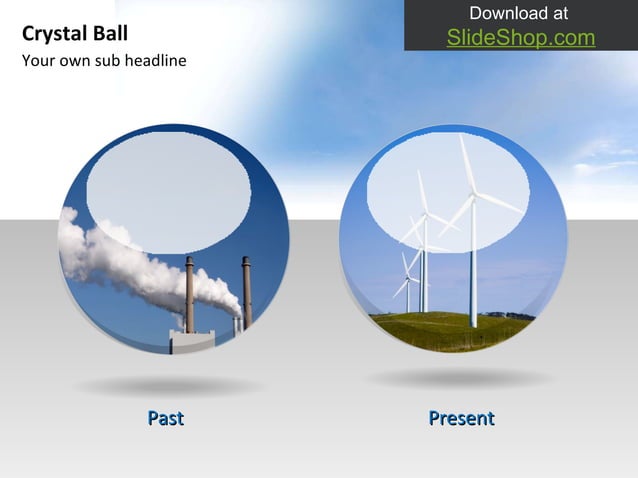 Crystal Ball
Your own sub headline

Download at
SlideShop.com

Past

Present